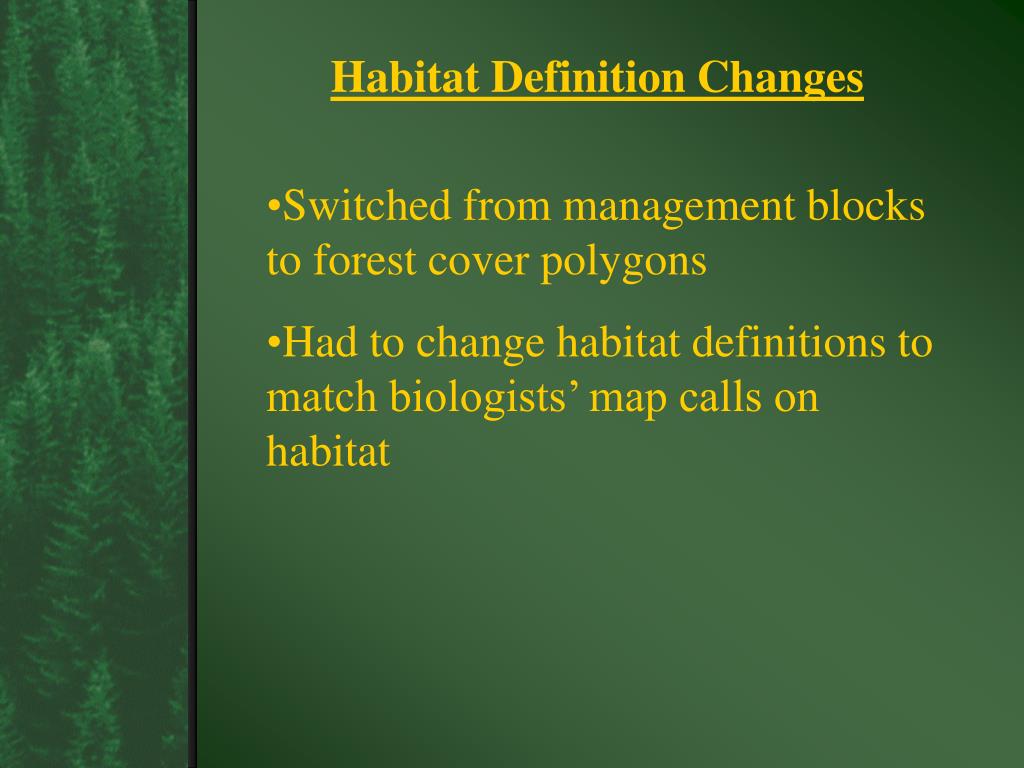 Habitat Definition Changes

•Switched from management blocks to forest cover polygons

•Had to change habitat definitions to match biologists’ map calls on habitat